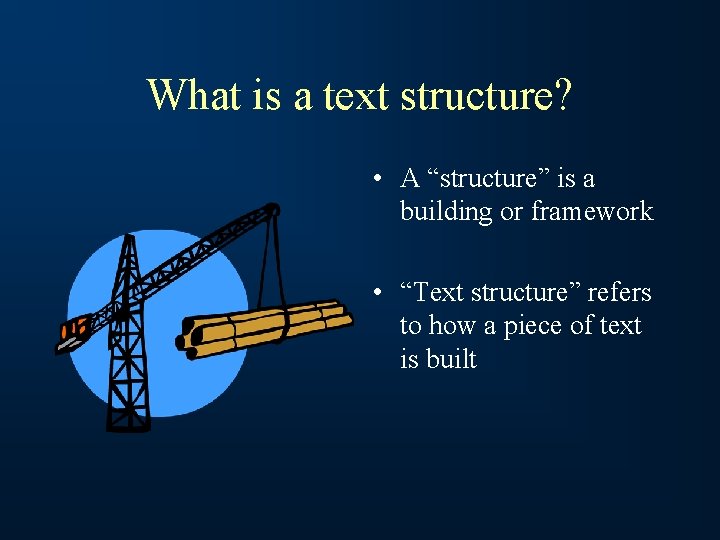 What is a text structure?

• A “structure” is a building or framework

• “Text structure” refers to how a piece of text is built